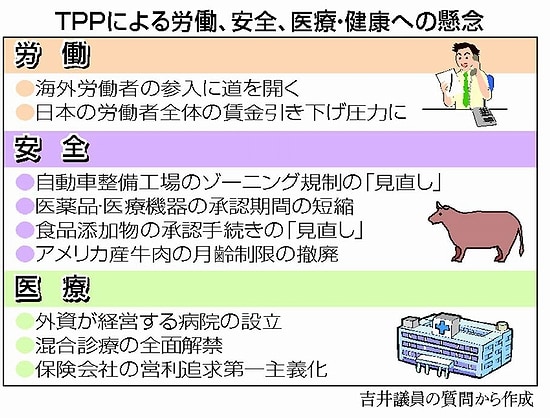 TPPによる労働、安全、医療・健康への懸念

労　働
●海外労働者の参入に道を開く
●日本の労働者全体の賃金引き下げ圧力に

安　全
●自動車整備工場のゾーニング規制の「見直し」
●医薬品・医療機器の承認期間の短縮
●食品添加物の承認手続きの「見直し」
●アメリカ産牛肉の月齢制限の撤廃

医　療
●外資が経営する病院の設立
●混合診療の全面解禁
●保険会社の営利追求第一主義化

吉井議員の質問から作成